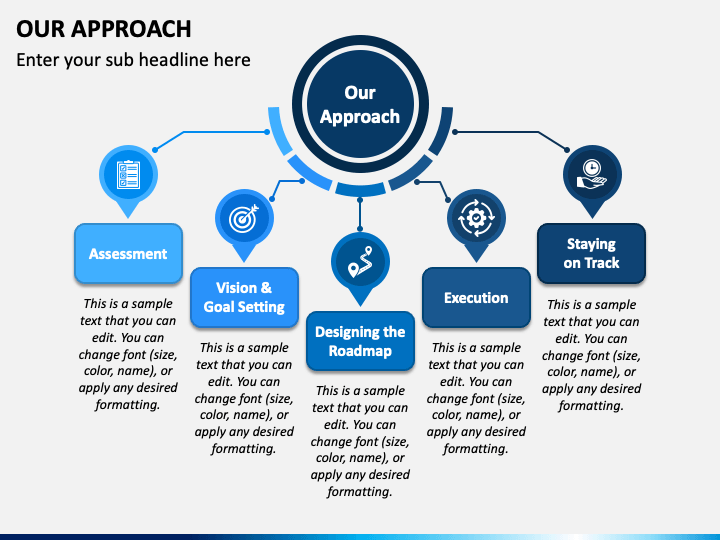 OUR APPROACH

Enter your sub headline here

Our Approach

Assessment

This is a sample text that you can edit. You can change font (size, color, name), or apply any desired formatting.

Vision & Goal Setting

This is a sample text that you can edit. You can change font (size, color, name), or apply any desired formatting.

Designing the Roadmap

This is a sample text that you can edit. You can change font (size, color, name), or apply any desired formatting.

Execution

This is a sample text that you can edit. You can change font (size, color, name), or apply any desired formatting.

Staying on Track

This is a sample text that you can edit. You can change font (size, color, name), or apply any desired formatting.